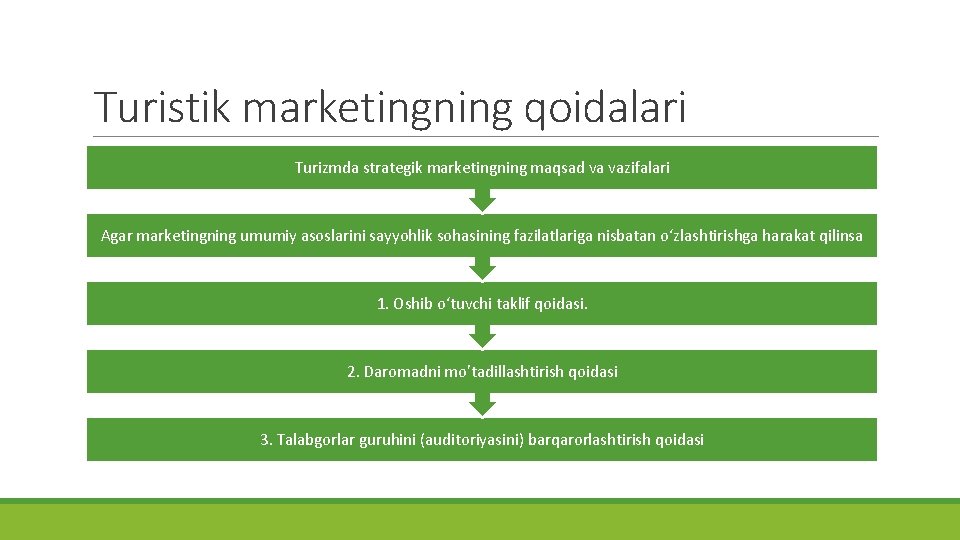 Turistik marketingning qoidalari

Turizmda strategik marketingning maqsad va vazifalari

Agar marketingning umumiy asoslarini sayyohlik sohasining fazilatlariga nisbatan o‘zlashtirishga harakat qilinsa

1. Oshib o‘tuvchi taklif qoidasi.

2. Daromadni mo’tadillashtirish qoidasi

3. Talabgorlar guruhini (auditoriyasini) barqarorlashtirish qoidasi